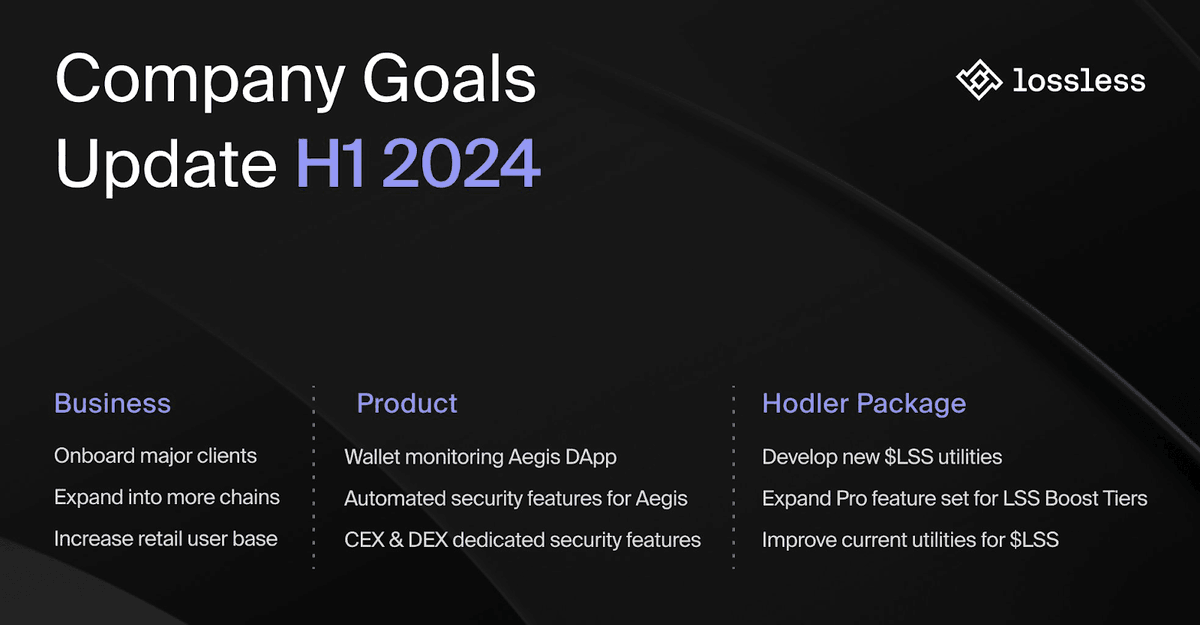 Company Goals Update H1 2024

lossless

Business

Onboard major clients

Expand into more chains

Increase retail user base

Product

Wallet monitoring Aegis DApp

Automated security features for Aegis

CEX & DEX dedicated security features

Hodler Package

Develop new \$LSS utilities

Expand Pro feature set for LSS Boost Tiers

Improve current utilities for \$LSS